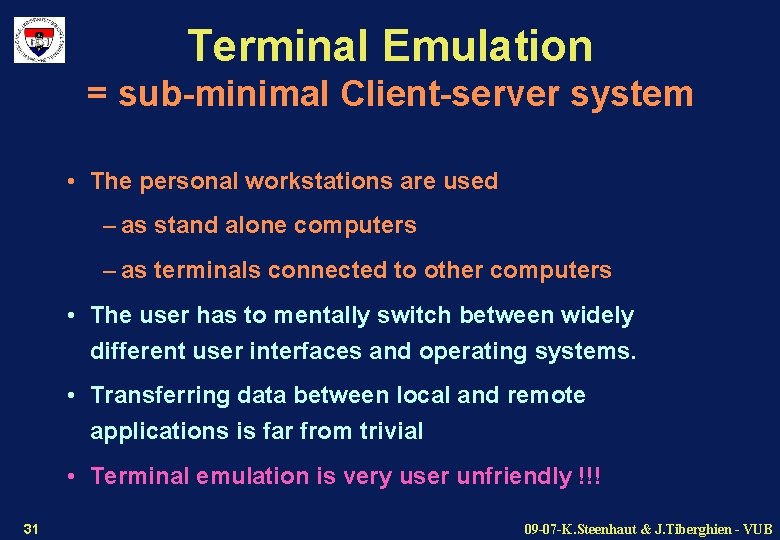 Terminal Emulation
= sub-minimal Client-server system

• The personal workstations are used
– as stand alone computers
– as terminals connected to other computers

• The user has to mentally switch between widely different user interfaces and operating systems.

• Transferring data between local and remote applications is far from trivial

• Terminal emulation is very user unfriendly !!!

31

09-07-K.Steenhaut & J.Tiberghien - VUB